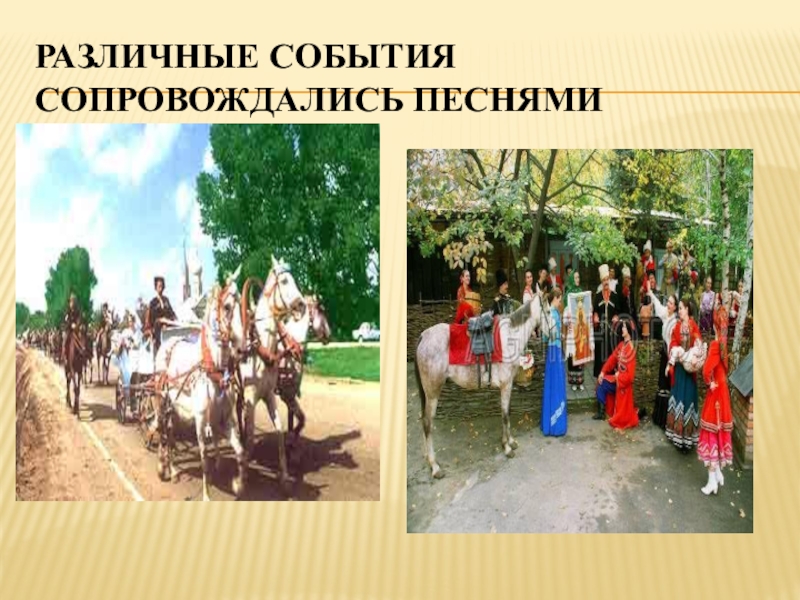 РАЗЛИЧНЫЕ СОБЫТИЯ СОПРОВОЖДАЛИСЬ ПЕСНЯМИ